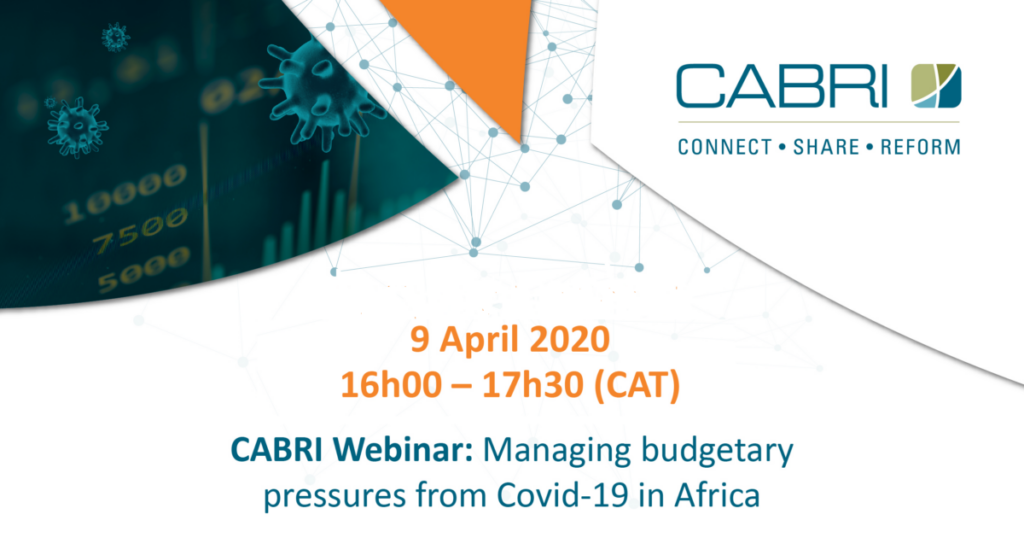 10000
7500
5000

CABRI
CONNECT • SHARE • REFORM

9 April 2020
16h00 – 17h30 (CAT)

CABRI Webinar: Managing budgetary pressures from Covid-19 in Africa